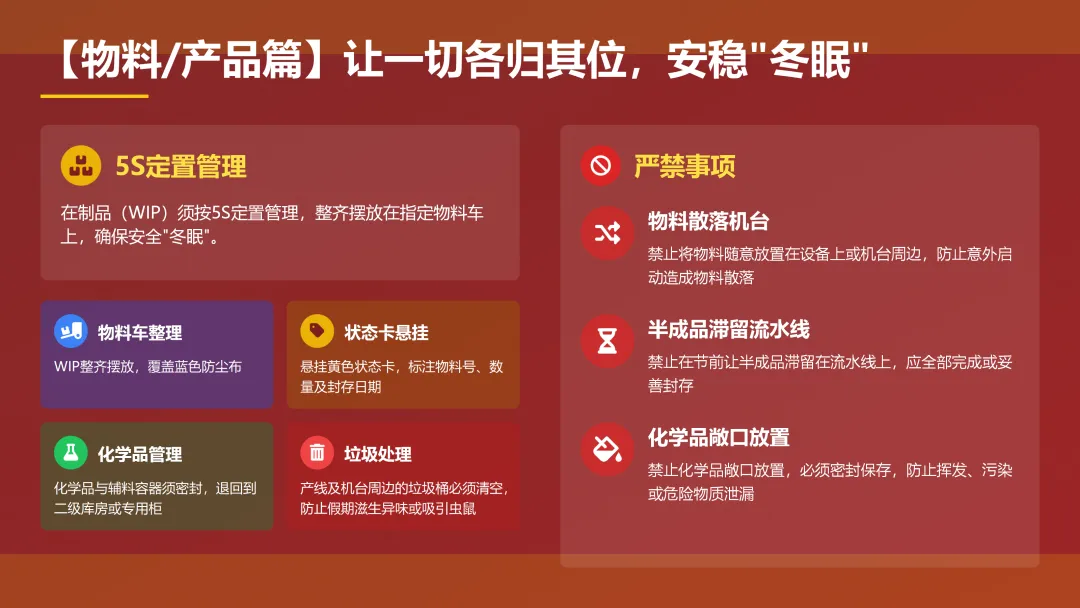 【物料/产品篇】让一切各归其位，安稳"冬眠"

5S定置管理

在制品（WIP）须按5S定置管理，整齐摆放在指定物料车上，确保安全"冬眠"。

物料车整理

WIP整齐摆放，覆盖蓝色防尘布

状态卡悬挂

悬挂黄色状态卡，标注物料号、数量及封存日期

化学品管理

化学品与辅料容器须密封，退回到二级库房或专用柜

垃圾处理

产线及机台周边的垃圾桶必须清空，防止假期滋生异味或吸引虫鼠

严禁事项

物料散落机台

禁止将物料随意放置在设备上或机台周边，防止意外启动造成物料散落

半成品滞留流水线

禁止在节前让半成品滞留在流水线上，应全部完成或妥善封存

化学品敞口放置

禁止化学品敞口放置，必须密封保存，防止挥发、污染或危险物质泄漏